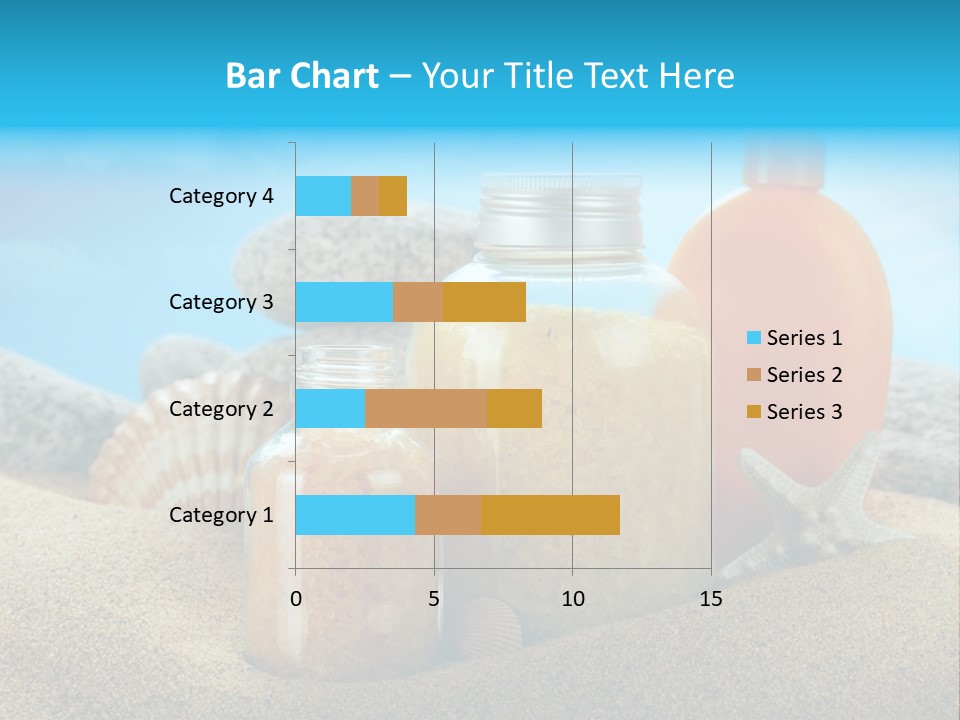 Bar Chart – Your Title Text Here

Category 4
Category 3
Category 2
Category 1

0 5 10 15

Series 1
Series 2
Series 3